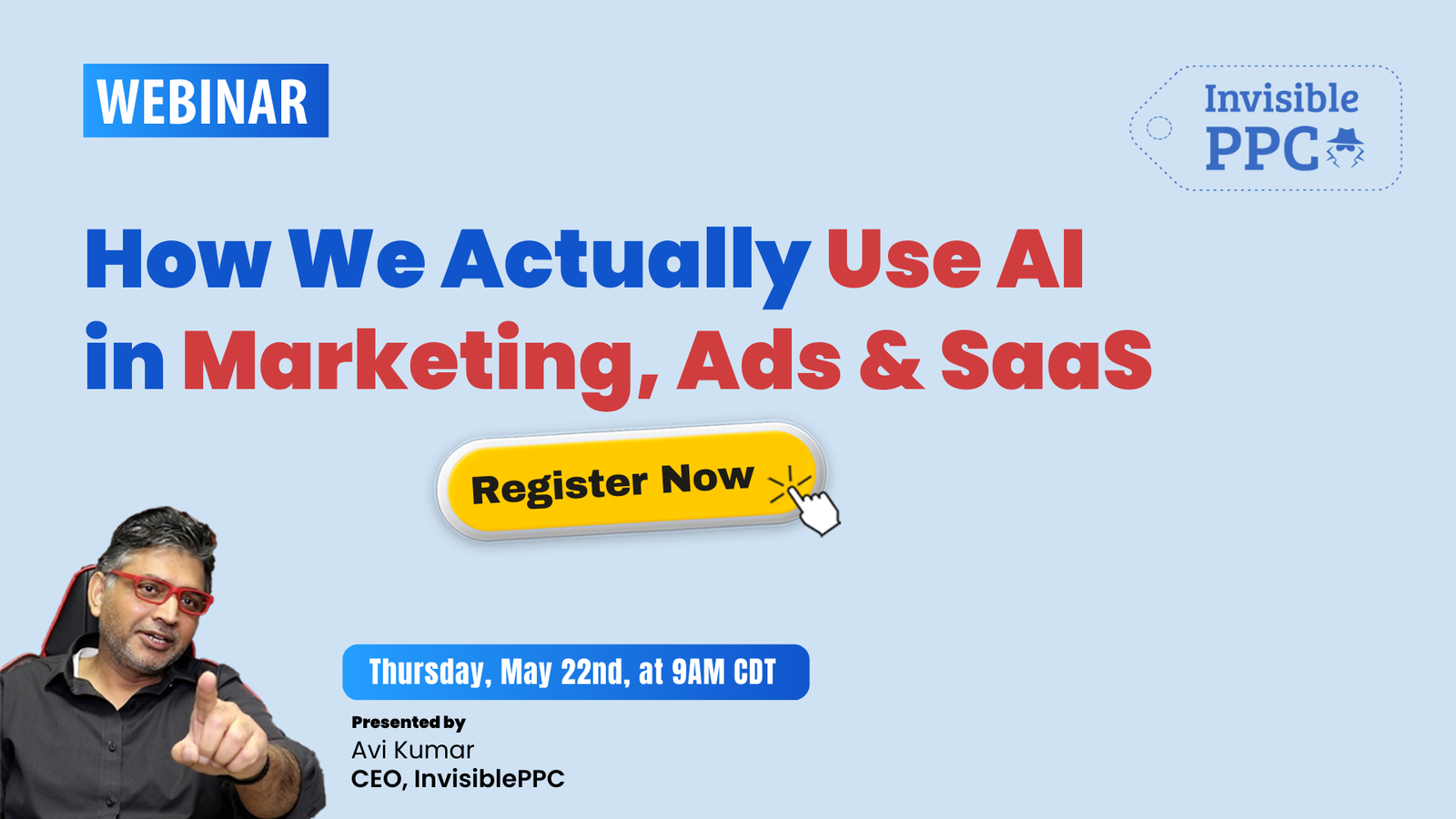 WEBINAR

Invisible PPC

How We Actually Use AI in Marketing, Ads & SaaS

Register Now

Thursday, May 22nd, at 9AM CDT

Presented by
Avi Kumar
CEO, InvisiblePPC